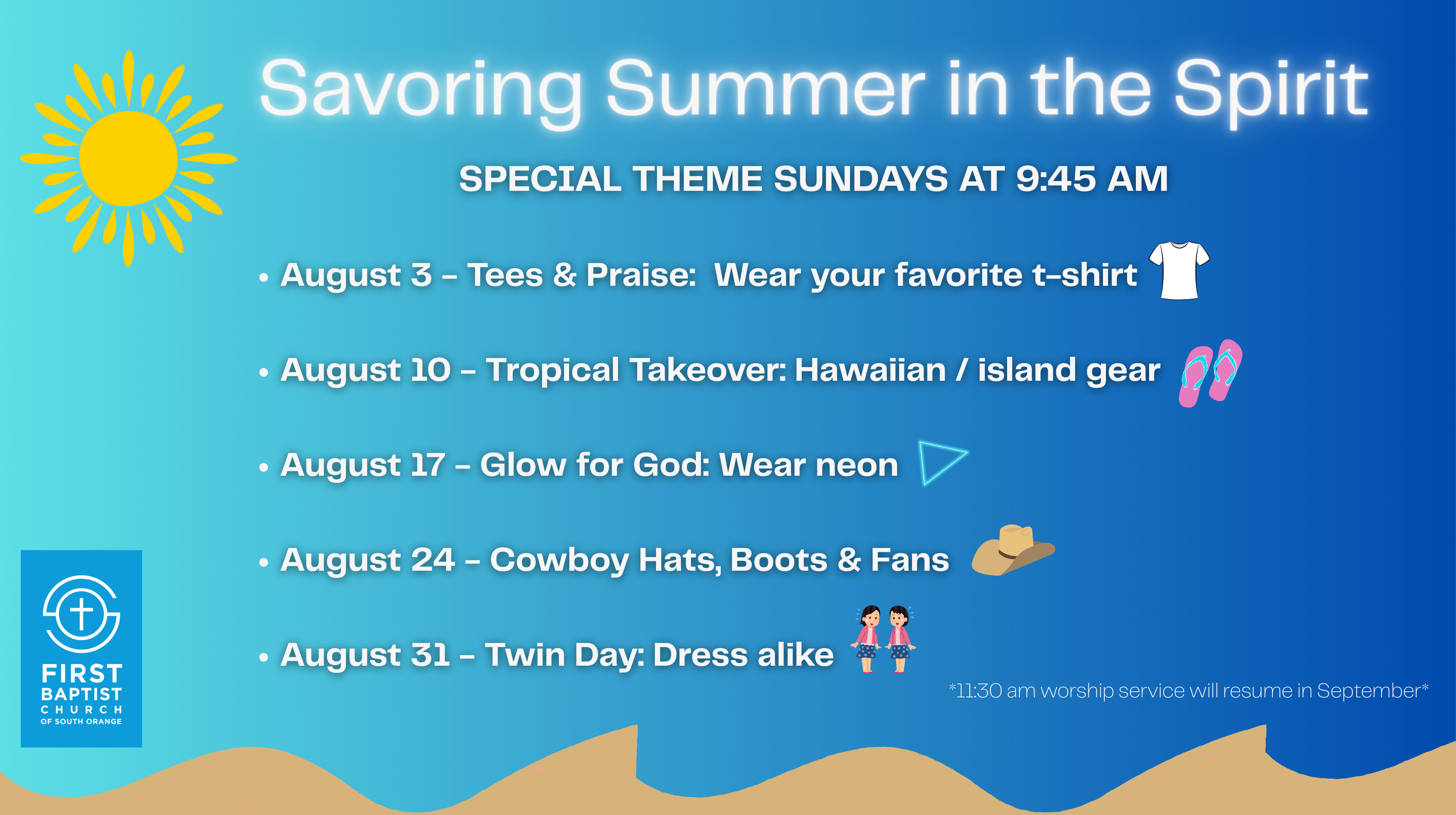 Savoring Summer in the Spirit

SPECIAL THEME SUNDAYS AT 9:45 AM

• August 3 – Tees & Praise: Wear your favorite t-shirt

• August 10 – Tropical Takeover: Hawaiian / island gear

• August 17 – Glow for God: Wear neon

• August 24 – Cowboy Hats, Boots & Fans

• August 31 – Twin Day: Dress alike

*11:30 am worship service will resume in September*

FIRST BAPTIST CHURCH OF SOUTH ORANGE